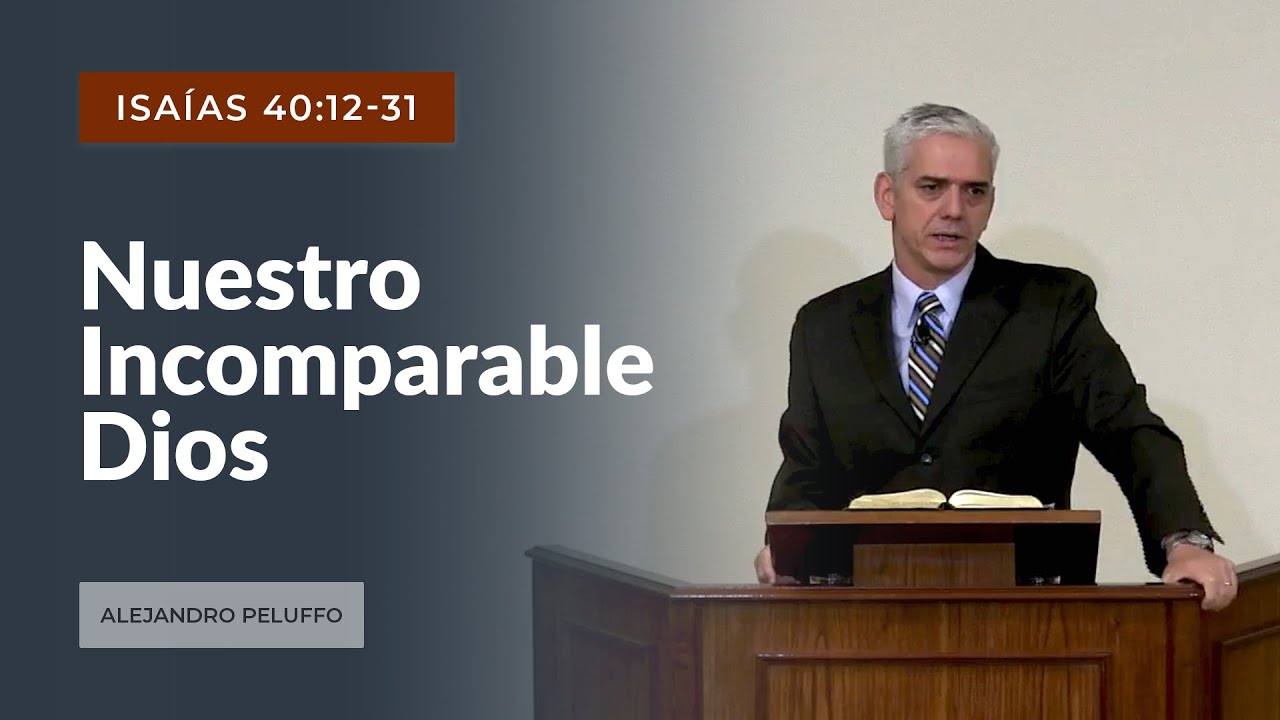 ISAÍAS 40:12-31

Nuestro Incomparable Dios

ALEJANDRO PELUFFO